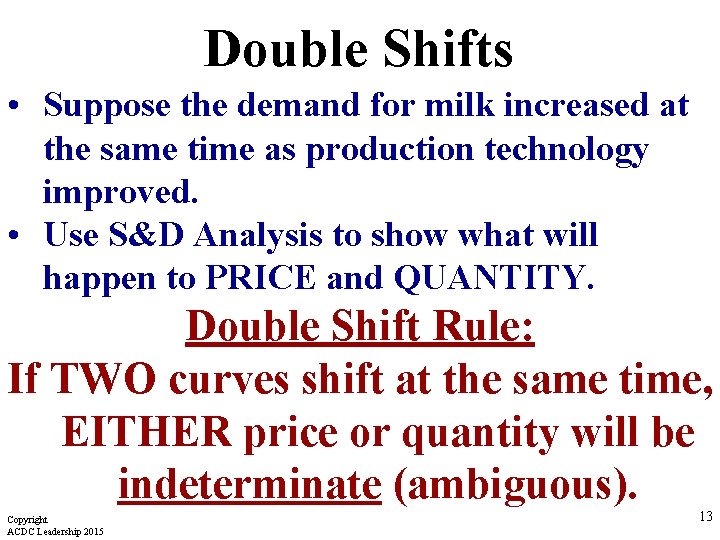 Double Shifts

• Suppose the demand for milk increased at the same time as production technology improved.
• Use S&D Analysis to show what will happen to PRICE and QUANTITY.

Double Shift Rule:

If TWO curves shift at the same time, EITHER price or quantity will be indeterminate (ambiguous).

Copyright
ACDC Leadership 2015

13